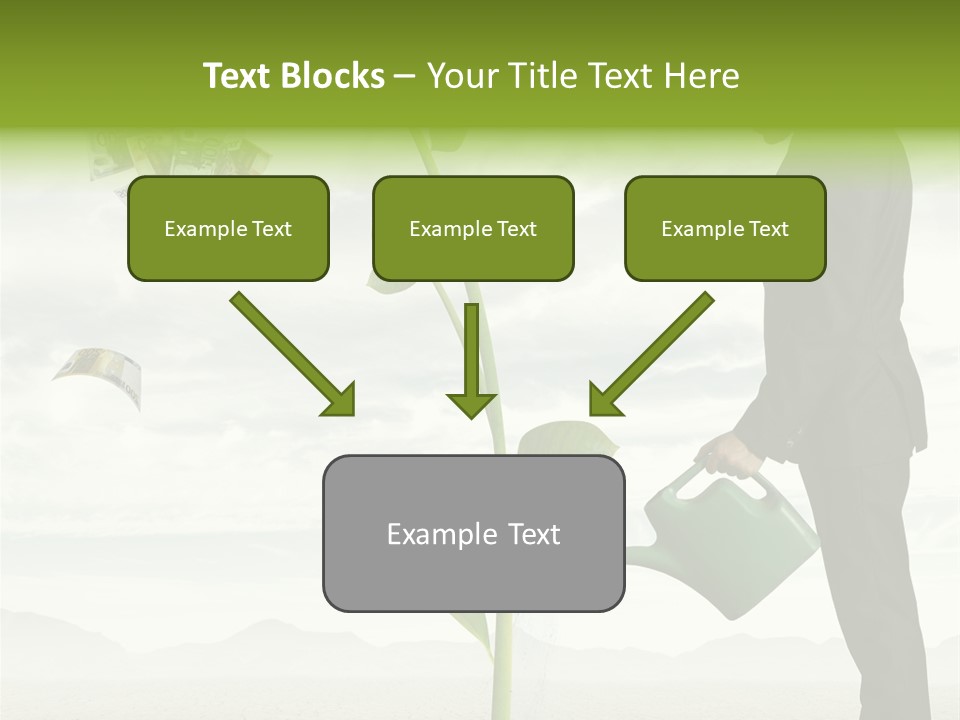 Text Blocks – Your Title Text Here

Example Text

Example Text

Example Text

Example Text